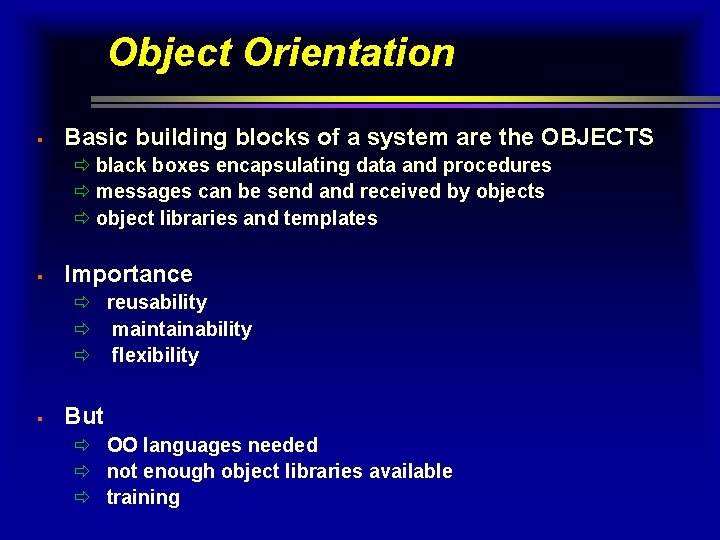 Object Orientation

▪ Basic building blocks of a system are the OBJECTS
⇨ black boxes encapsulating data and procedures
⇨ messages can be send and received by objects
⇨ object libraries and templates

▪ Importance
⇨ reusability
⇨ maintainability
⇨ flexibility

▪ But
⇨ OO languages needed
⇨ not enough object libraries available
⇨ training